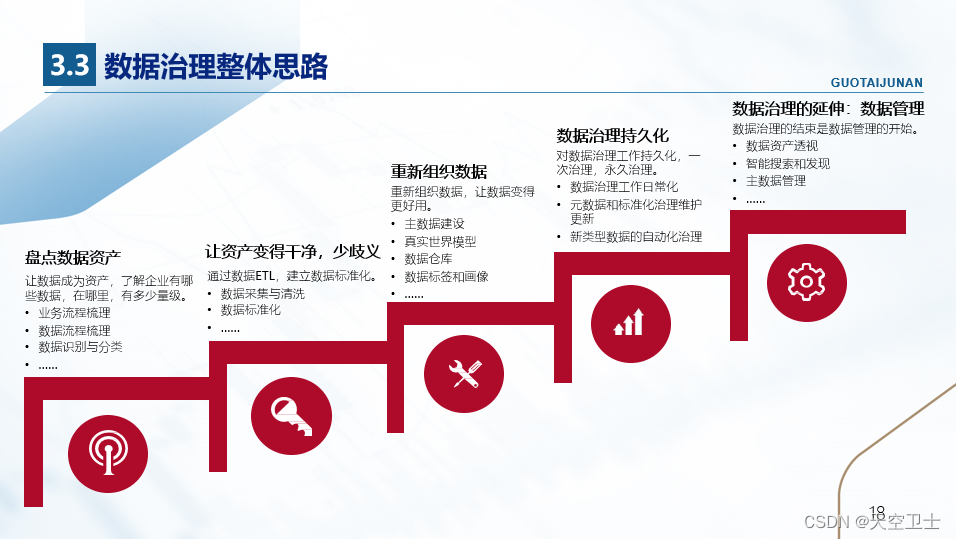 3.3 数据治理整体思路

GUOTAIJUNAN

盘点数据资产
让数据成为资产，了解企业有哪些数据，在哪里，有多少量级。
• 业务流程梳理
• 数据流程梳理
• 数据识别与分类
• ......

让资产变得干净，少歧义
通过数据ETL，建立数据标准化。
• 数据采集与清洗
• 数据标准化
• ......

重新组织数据
重新组织数据，让数据变得更好用。
• 主数据建设
• 真实世界模型
• 数据仓库
• 数据标签和画像
• ......

数据治理持久化
对数据治理工作持久化，一次治理，永久治理。
• 数据治理工作日常化
• 元数据和标准化治理维护更新
• 新类型数据的自动化治理

数据治理的延伸：数据管理
数据治理的结束是数据管理的开始。
• 数据资产透视
• 智能搜索和发现
• 主数据管理
• ......

19

CSDN @天空卫士